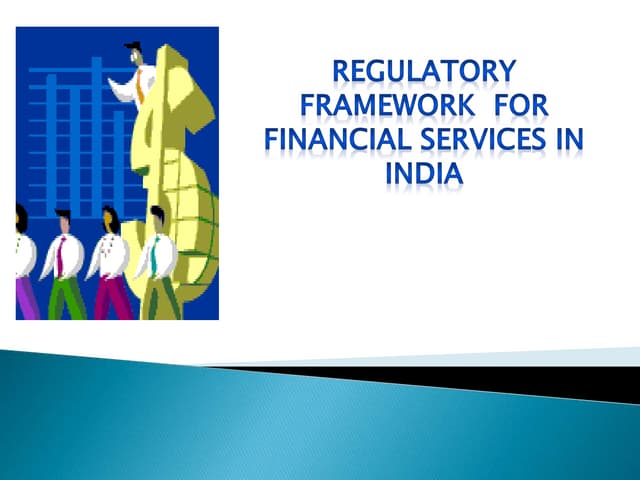 REGULATORY FRAMEWORK FOR FINANCIAL SERVICES IN INDIA